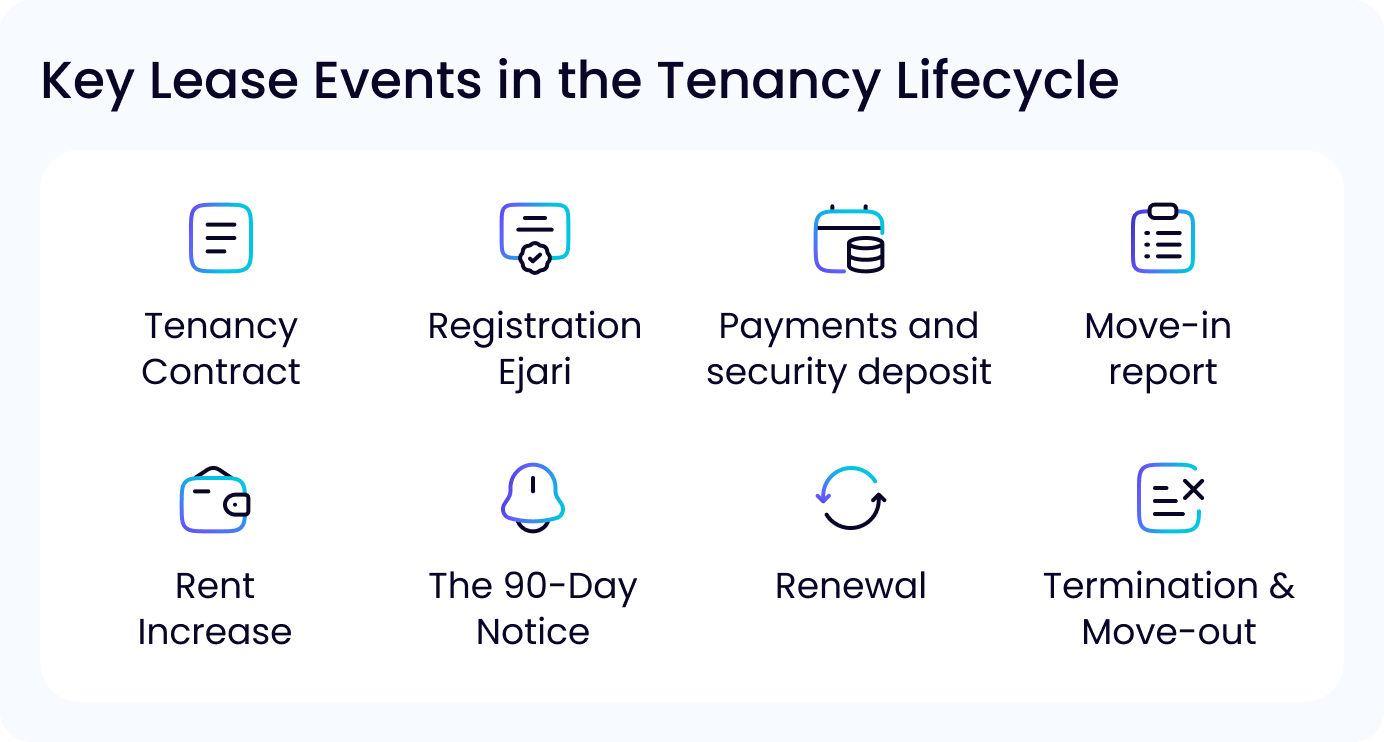 Key Lease Events in the Tenancy Lifecycle

Tenancy Contract

Registration Ejari

Payments and security deposit

Move-in report

Rent Increase

The 90-Day Notice

Renewal

Termination & Move-out